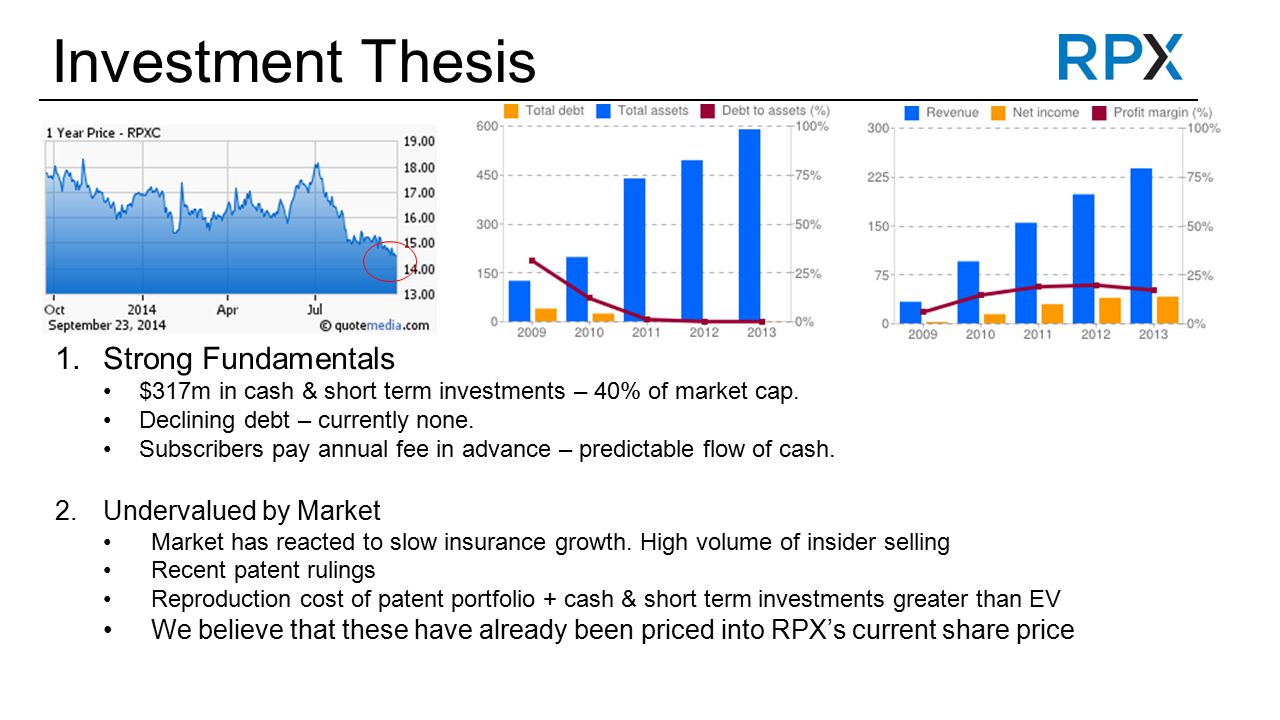 Investment Thesis

RPX

1 Year Price - RPXC

19.00
18.00
17.00
16.00
15.00
14.00
13.00

Oct 2014 Apr Jul

September 23, 2014 © quotemedia.com

Total debt Total assets Debt to assets (%)

600
450
300
150
0

100%
75%
50%
25%
0%

2009 2010 2011 2012 2013

Revenue Net income Profit margin (%)

300
225
150
75
0

100%
75%
50%
25%
0%

2009 2010 2011 2012 2013

1. Strong Fundamentals
• $317m in cash & short term investments – 40% of market cap.
• Declining debt – currently none.
• Subscribers pay annual fee in advance – predictable flow of cash.

2. Undervalued by Market
• Market has reacted to slow insurance growth. High volume of insider selling
• Recent patent rulings
• Reproduction cost of patent portfolio + cash & short term investments greater than EV
• We believe that these have already been priced into RPX's current share price